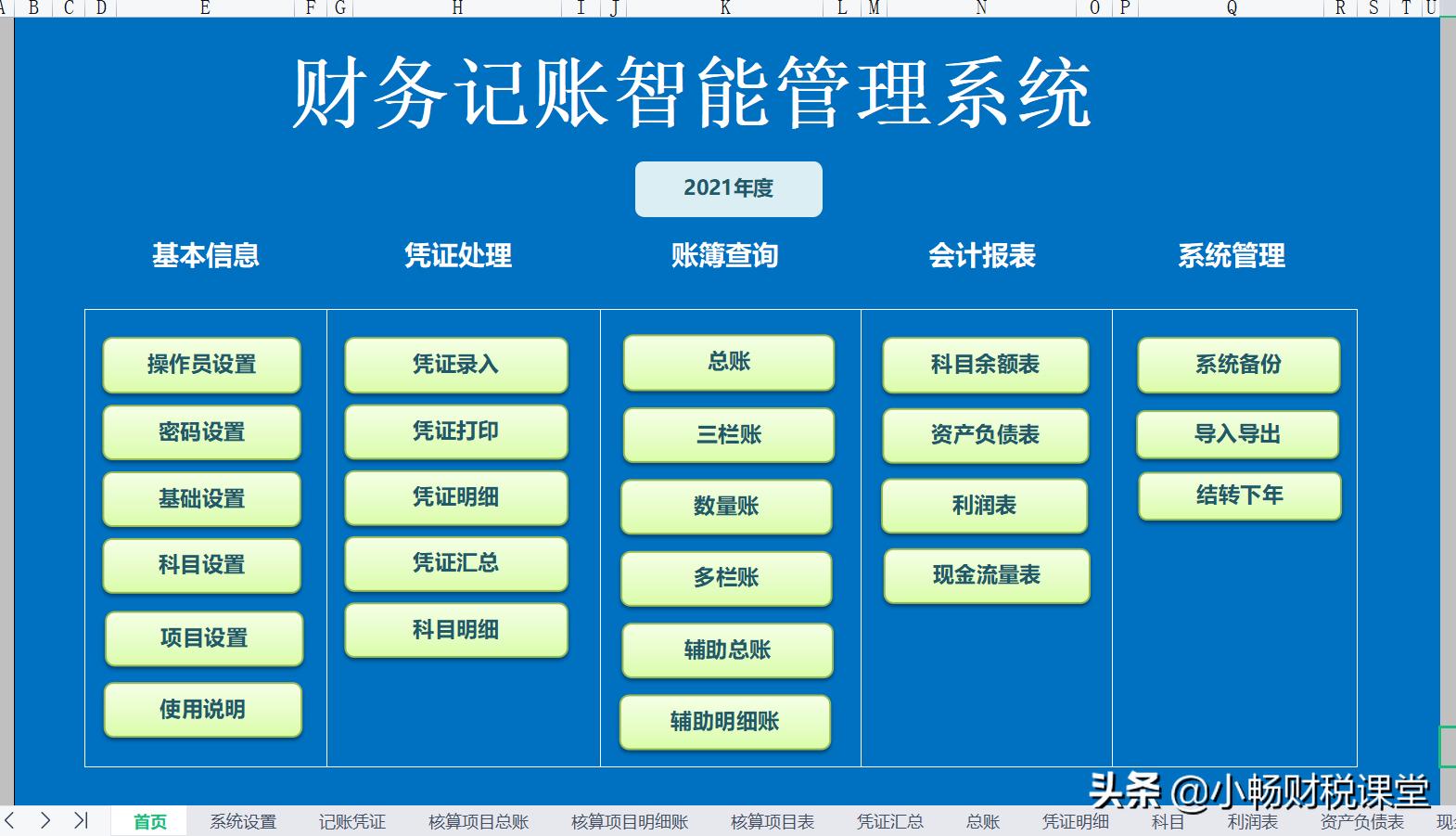 A B C D E F G H I J K L M N O P Q R S T U

财务记账智能管理系统

2021年度

基本信息 凭证处理 账簿查询 会计报表 系统管理

操作员设置
密码设置
基础设置
科目设置
项目设置
使用说明

凭证录入
凭证打印
凭证明细
凭证汇总
科目明细

总账
三栏账
数量账
多栏账
辅助总账
辅助明细账

科目余额表
资产负债表
利润表
现金流量表

系统备份
导入导出
结转下年

头条 @小畅财税课堂

首页 系统设置 记账凭证 核算项目总账 核算项目明细账 核算项目表 凭证汇总 总账 凭证明细 科目 利润表 资产负债表 现